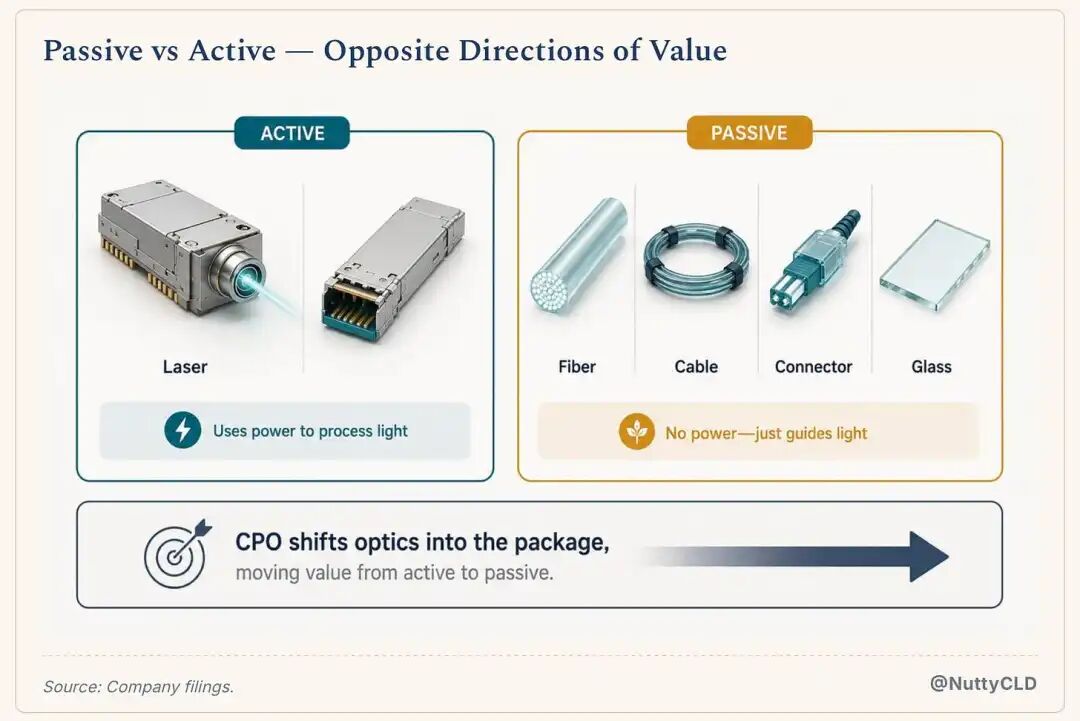 Passive vs Active — Opposite Directions of Value

ACTIVE

Laser

Uses power to process light

PASSIVE

Fiber

Cable

Connector

Glass

No power—just guides light

CPO shifts optics into the package,
moving value from active to passive.

Source: Company filings.

@NuttyCLD